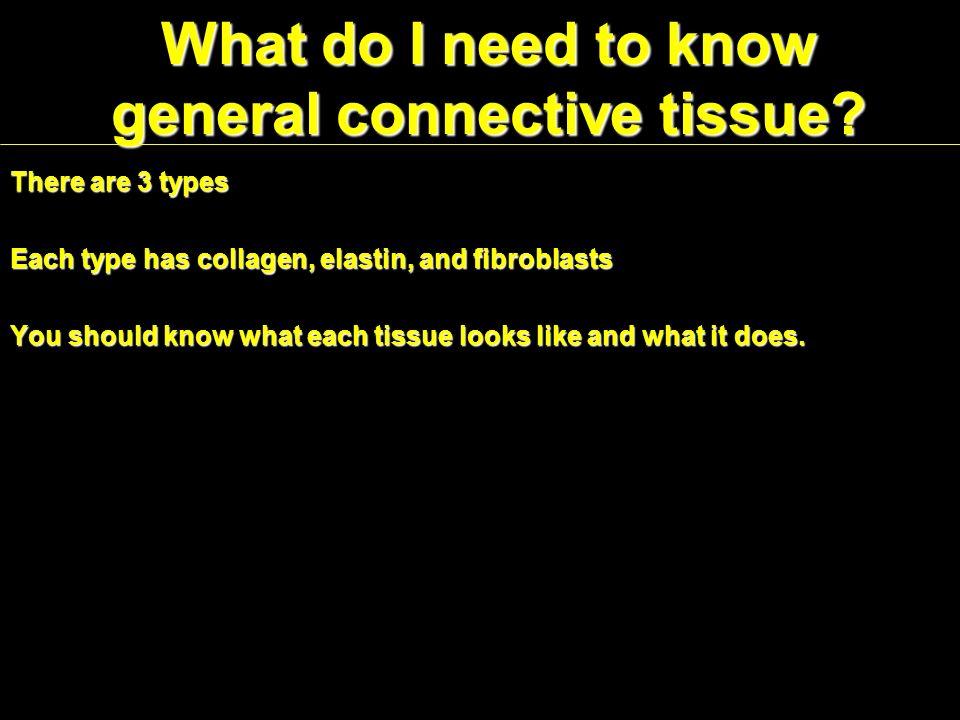 What do I need to know general connective tissue?

There are 3 types

Each type has collagen, elastin, and fibroblasts

You should know what each tissue looks like and what it does.